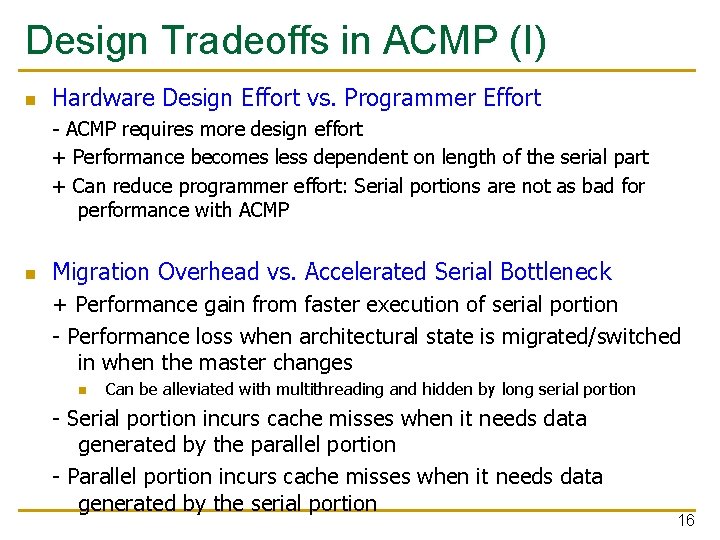 Design Tradeoffs in ACMP (I)

Hardware Design Effort vs. Programmer Effort

- ACMP requires more design effort

+ Performance becomes less dependent on length of the serial part

+ Can reduce programmer effort: Serial portions are not as bad for performance with ACMP

Migration Overhead vs. Accelerated Serial Bottleneck

+ Performance gain from faster execution of serial portion

- Performance loss when architectural state is migrated/switched in when the master changes

Can be alleviated with multithreading and hidden by long serial portion

- Serial portion incurs cache misses when it needs data generated by the parallel portion

- Parallel portion incurs cache misses when it needs data generated by the serial portion

16